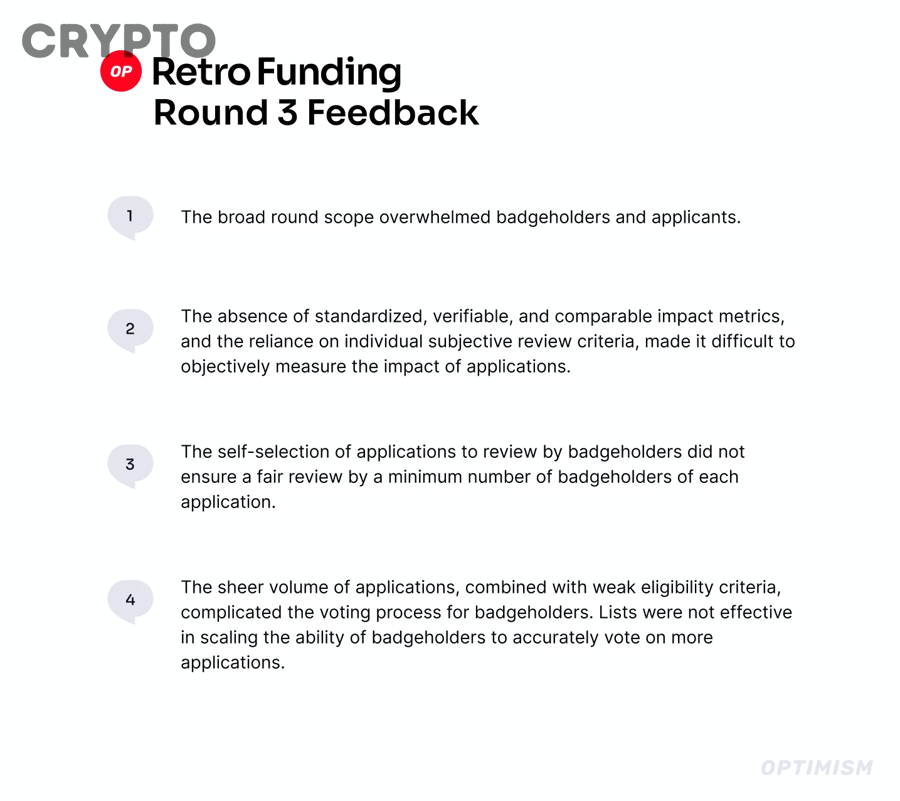 CRYPTO

OP Retro Funding Round 3 Feedback

1 The broad round scope overwhelmed badgeholders and applicants.

2 The absence of standardized, verifiable, and comparable impact metrics, and the reliance on individual subjective review criteria, made it difficult to objectively measure the impact of applications.

3 The self-selection of applications to review by badgeholders did not ensure a fair review by a minimum number of badgeholders of each application.

4 The sheer volume of applications, combined with weak eligibility criteria, complicated the voting process for badgeholders. Lists were not effective in scaling the ability of badgeholders to accurately vote on more applications.

OPTIMISM